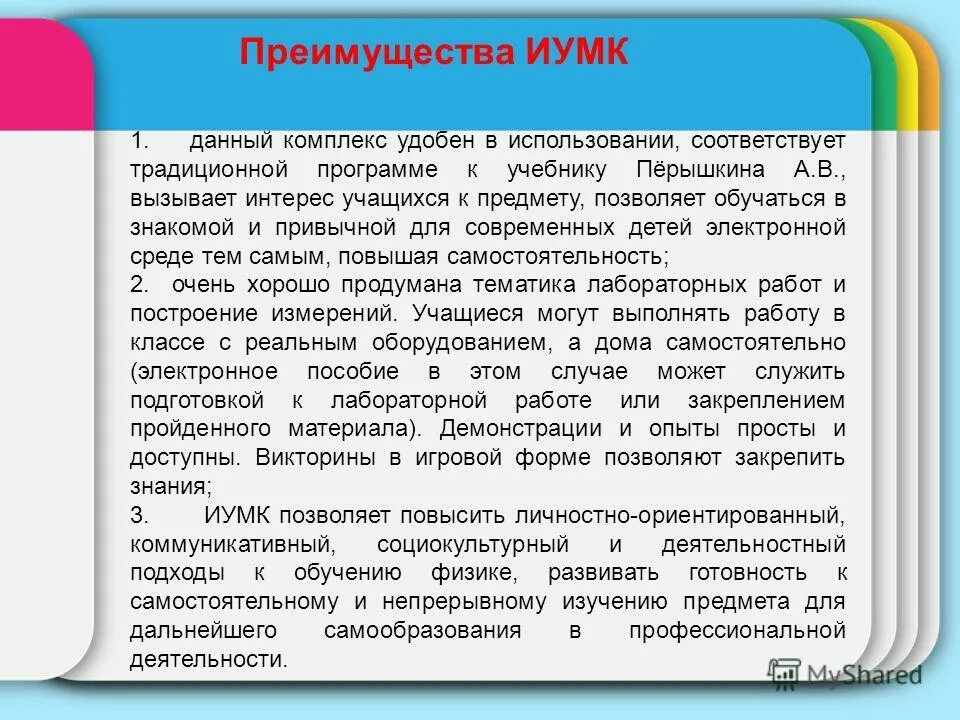 Преимущества ИУМК

1. данный комплекс удобен в использовании, соответствует традиционной программе к учебнику Пёрышкина А.В., вызывает интерес учащихся к предмету, позволяет обучаться в знакомой и привычной для современных детей электронной среде тем самым, повышая самостоятельность;
2. очень хорошо продумана тематика лабораторных работ и построение измерений. Учащиеся могут выполнять работу в классе с реальным оборудованием, а дома самостоятельно (электронное пособие в этом случае может служить подготовкой к лабораторной работе или закреплением пройденного материала). Демонстрации и опыты просты и доступны. Викторины в игровой форме позволяют закрепить знания;
3. ИУМК позволяет повысить личностно-ориентированный, коммуникативный, социокультурный и деятельностный подходы к обучению физике, развивать готовность к самостоятельному и непрерывному изучению предмета для дальнейшего самообразования в профессиональной деятельности.

MyShared